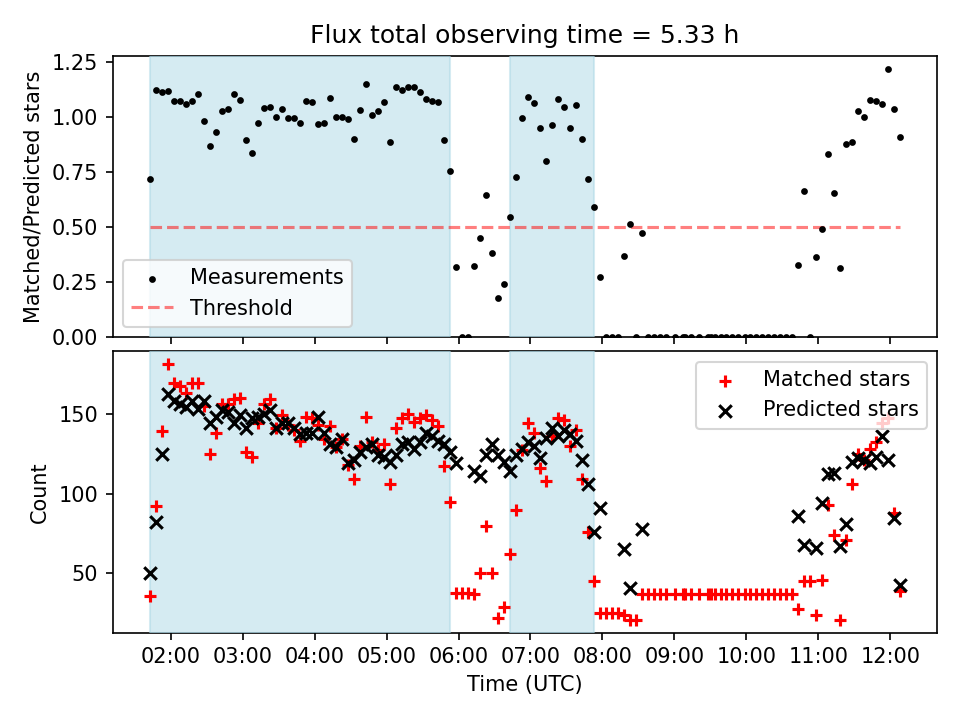 Flux total observing time = 5.33 h

Matched/Predicted stars

1.25
1.00
0.75
0.50
0.25
0.00

Measurements
Threshold

Count

150
100
50

Matched stars
Predicted stars

02:00 03:00 04:00 05:00 06:00 07:00 08:00 09:00 10:00 11:00 12:00

Time (UTC)